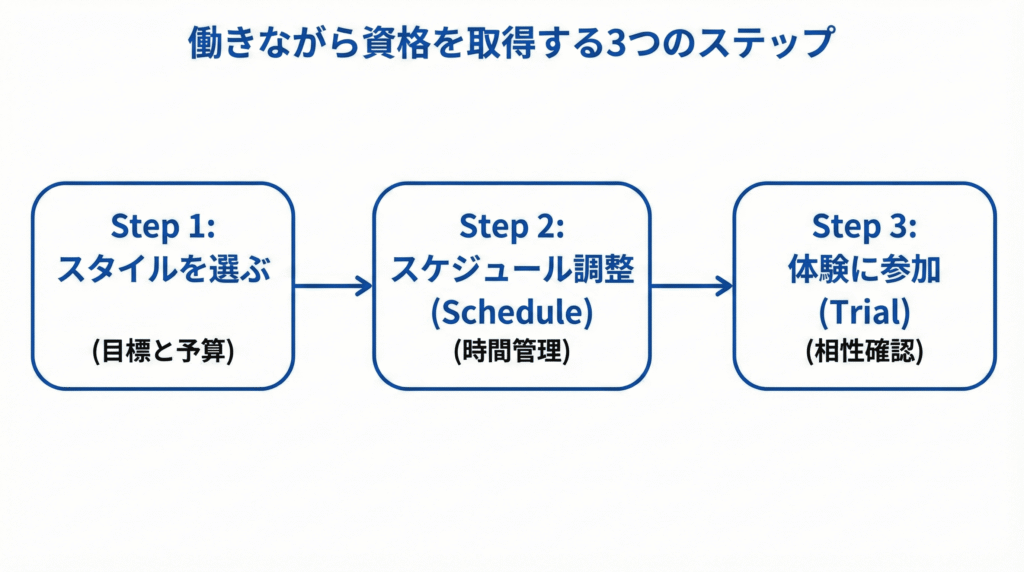 働きながら資格を取得する3つのステップ

Step 1:
スタイルを選ぶ

(目標と予算)

Step 2:
スケジュール調整
(Schedule)
(時間管理)

Step 3:
体験に参加
(Trial)
(相性確認)